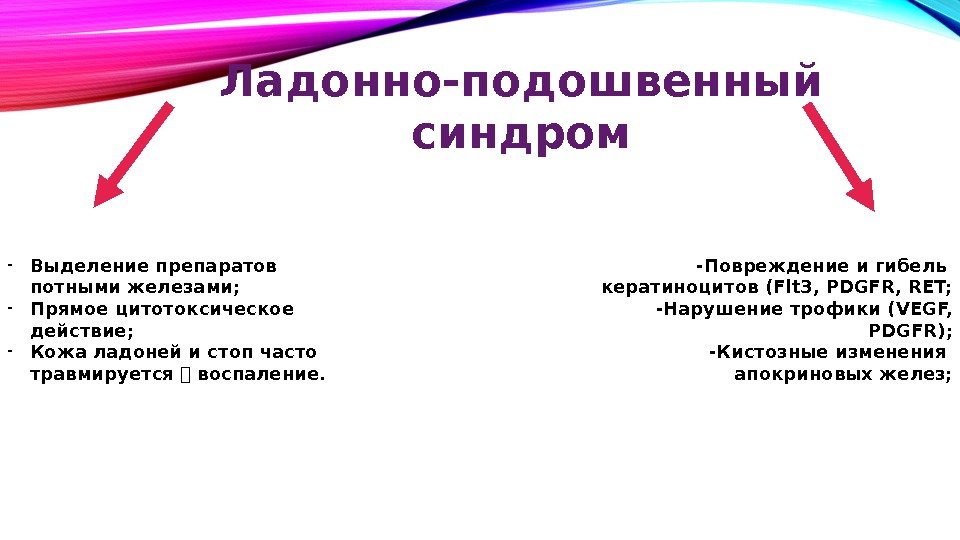 Ладонно-подошвенный синдром

- Выделение препаратов потными железами;
- Прямое цитотоксическое действие;
- Кожа ладоней и стоп часто травмируется  воспаление.

-Повреждение и гибель кератиноцитов (Flt3, PDGFR, RET;
-Нарушение трофики (VEGF, PDGFR);
-Кистозные изменения апокриновых желез;